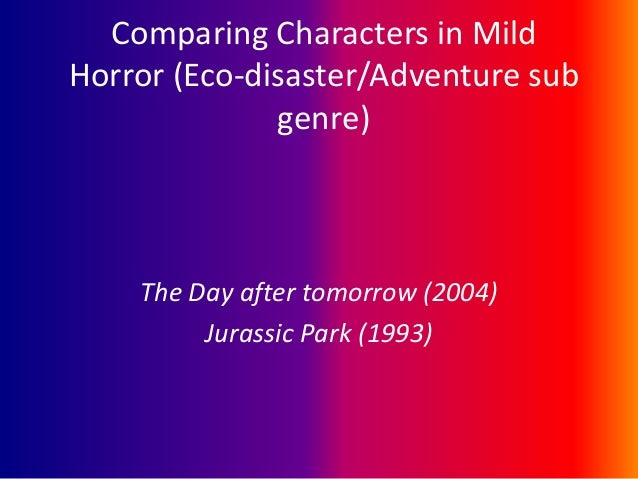 Comparing Characters in Mild Horror (Eco-disaster/Adventure sub genre)

The Day after tomorrow (2004)
Jurassic Park (1993)